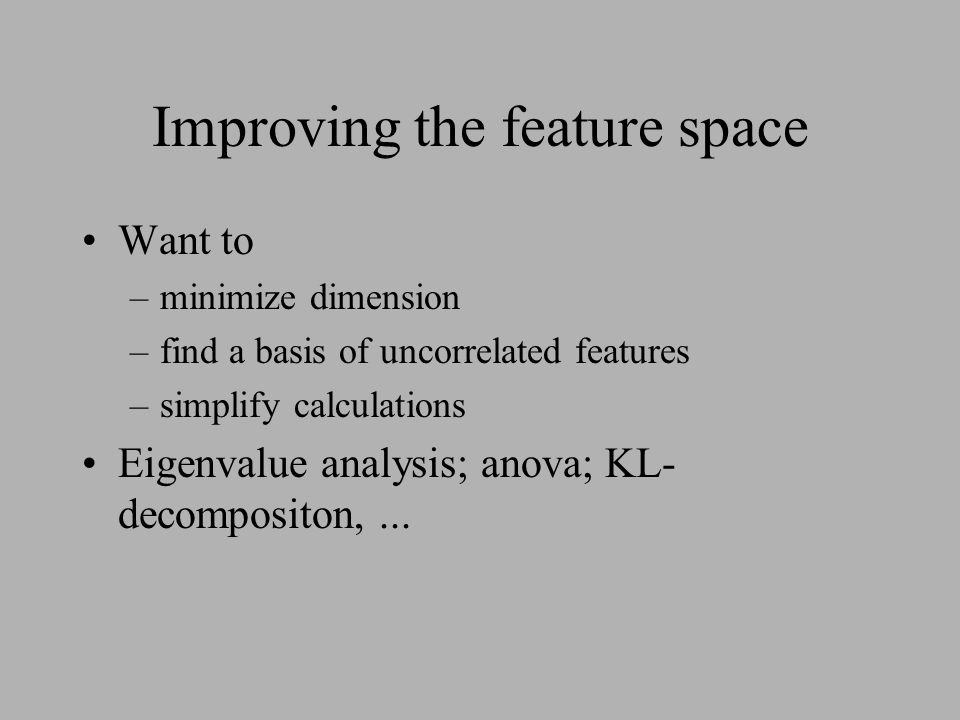 Improving the feature space

• Want to
 – minimize dimension
 – find a basis of uncorrelated features
 – simplify calculations
• Eigenvalue analysis; anova; KL-decompositon, ...